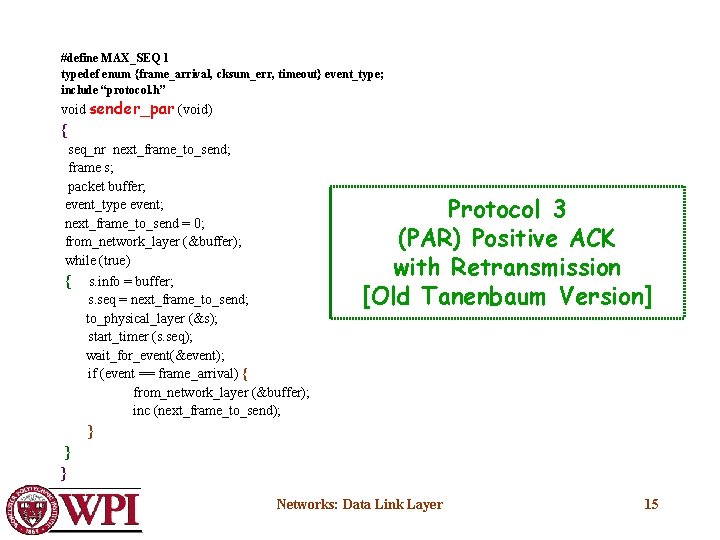 #define MAX_SEQ 1
typedef enum {frame_arrival, cksum_err, timeout} event_type;
include "protocol.h"
void sender_par (void)
{
seq_nr next_frame_to_send;
frame s;
packet buffer;
event_type event;
next_frame_to_send = 0;
from_network_layer (&buffer);
while (true)
{ s.info = buffer;
s.seq = next_frame_to_send;
to_physical_layer (&s);
start_timer (s.seq);
wait_for_event(&event);
if (event == frame_arrival) {
from_network_layer (&buffer);
inc (next_frame_to_send);
}
}
}

Protocol 3
(PAR) Positive ACK
with Retransmission
[Old Tanenbaum Version]

WPI

Networks: Data Link Layer

15